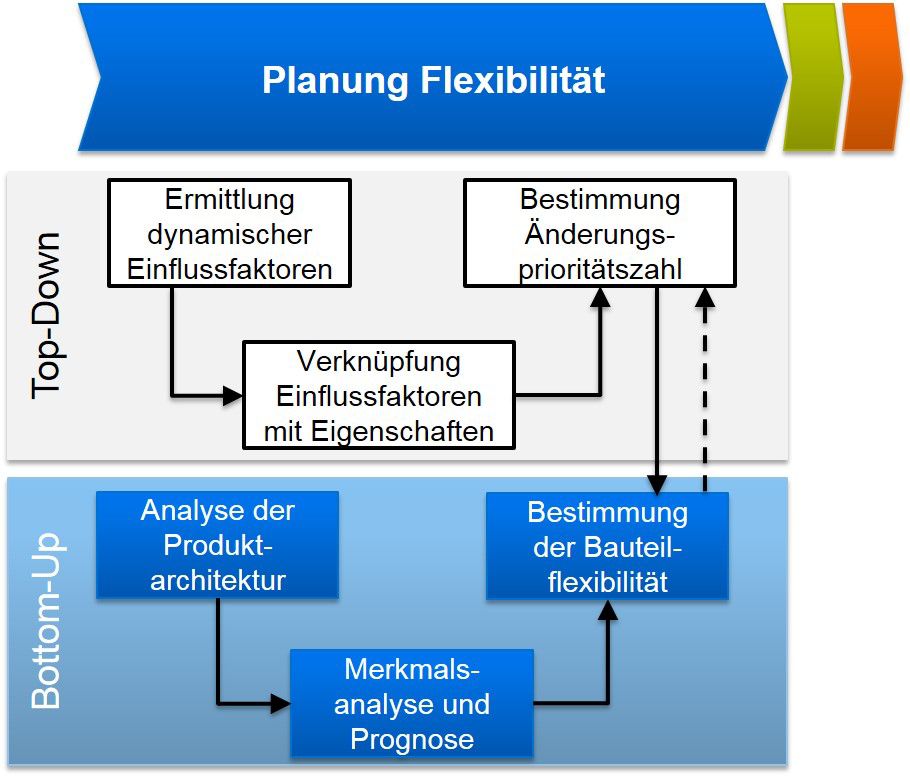 Planung Flexibilität

Top-Down

Ermittlung dynamischer Einflussfaktoren

Verknüpfung Einflussfaktoren mit Eigenschaften

Bestimmung Änderungs-prioritätszahl

Bottom-Up

Analyse der Produkt-architektur

Merkmals-analyse und Prognose

Bestimmung der Bauteil-flexibilität